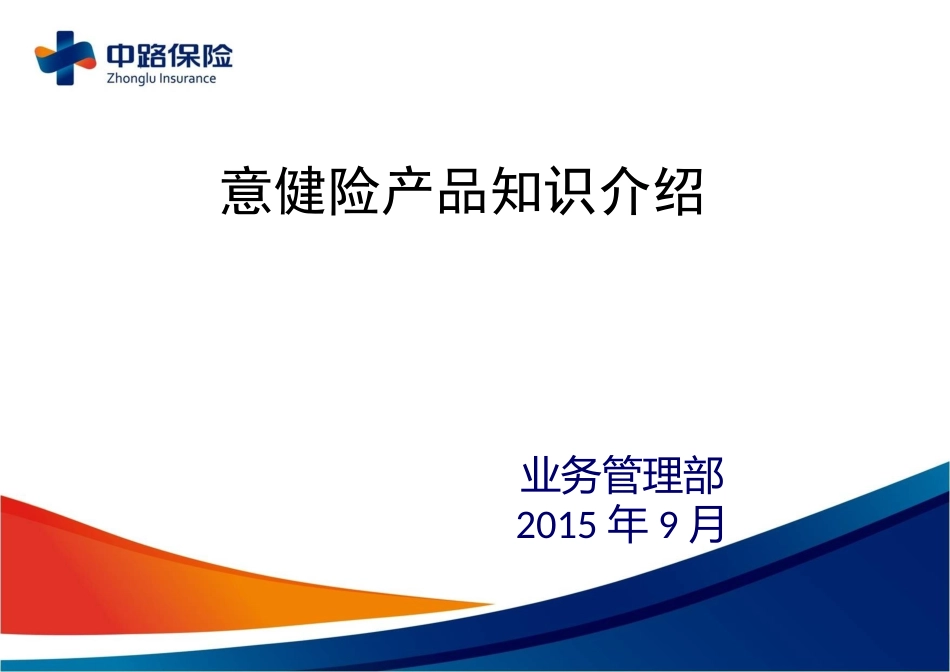 中路保险
Zhonglu Insurance

意健险产品知识介绍

业务管理部
2015 年 9 月